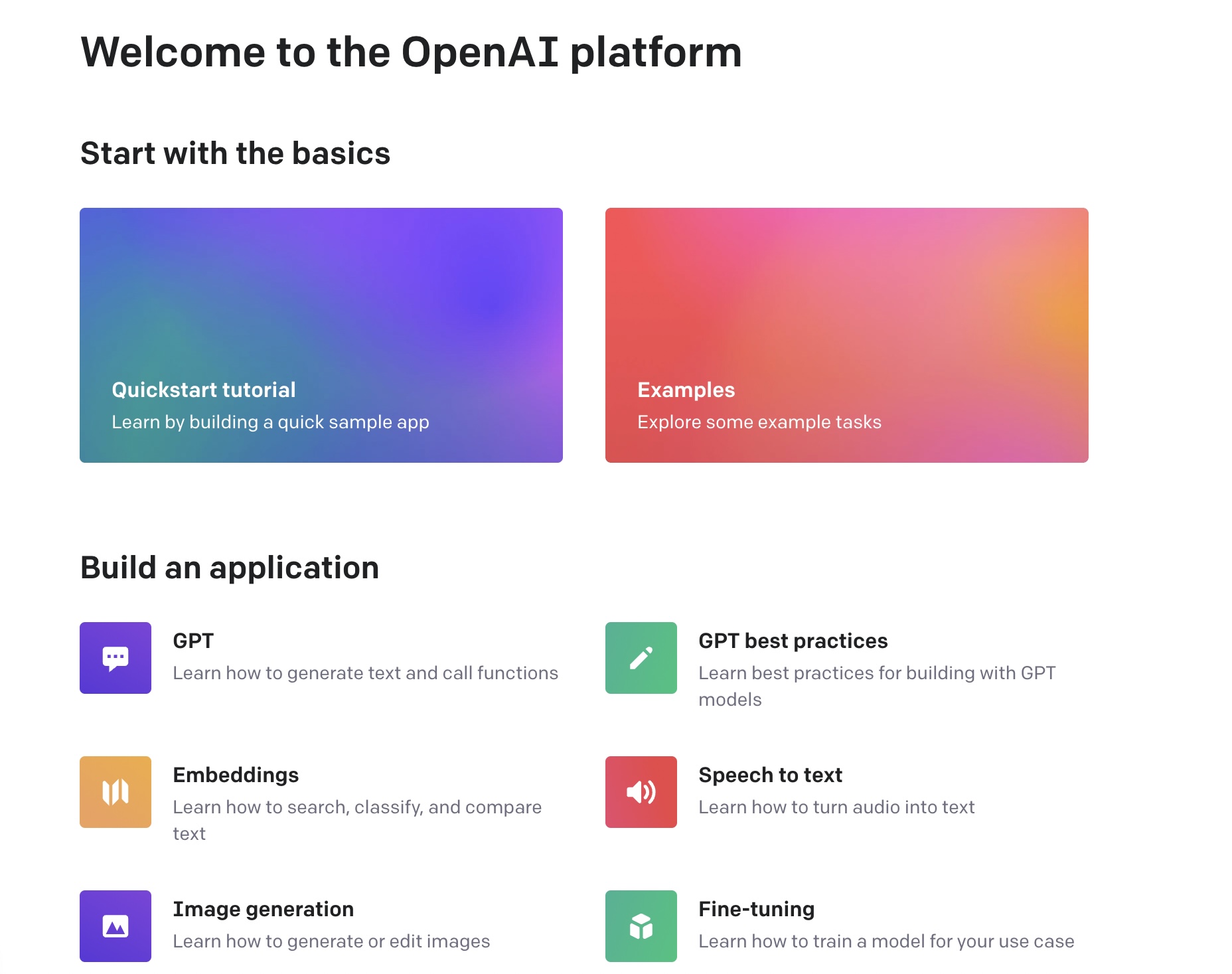 Welcome to the OpenAI platform

Start with the basics

Quickstart tutorial
Learn by building a quick sample app

Examples
Explore some example tasks

Build an application

GPT
Learn how to generate text and call functions

GPT best practices
Learn best practices for building with GPT models

Embeddings
Learn how to search, classify, and compare text

Speech to text
Learn how to turn audio into text

Image generation
Learn how to generate or edit images

Fine-tuning
Learn how to train a model for your use case